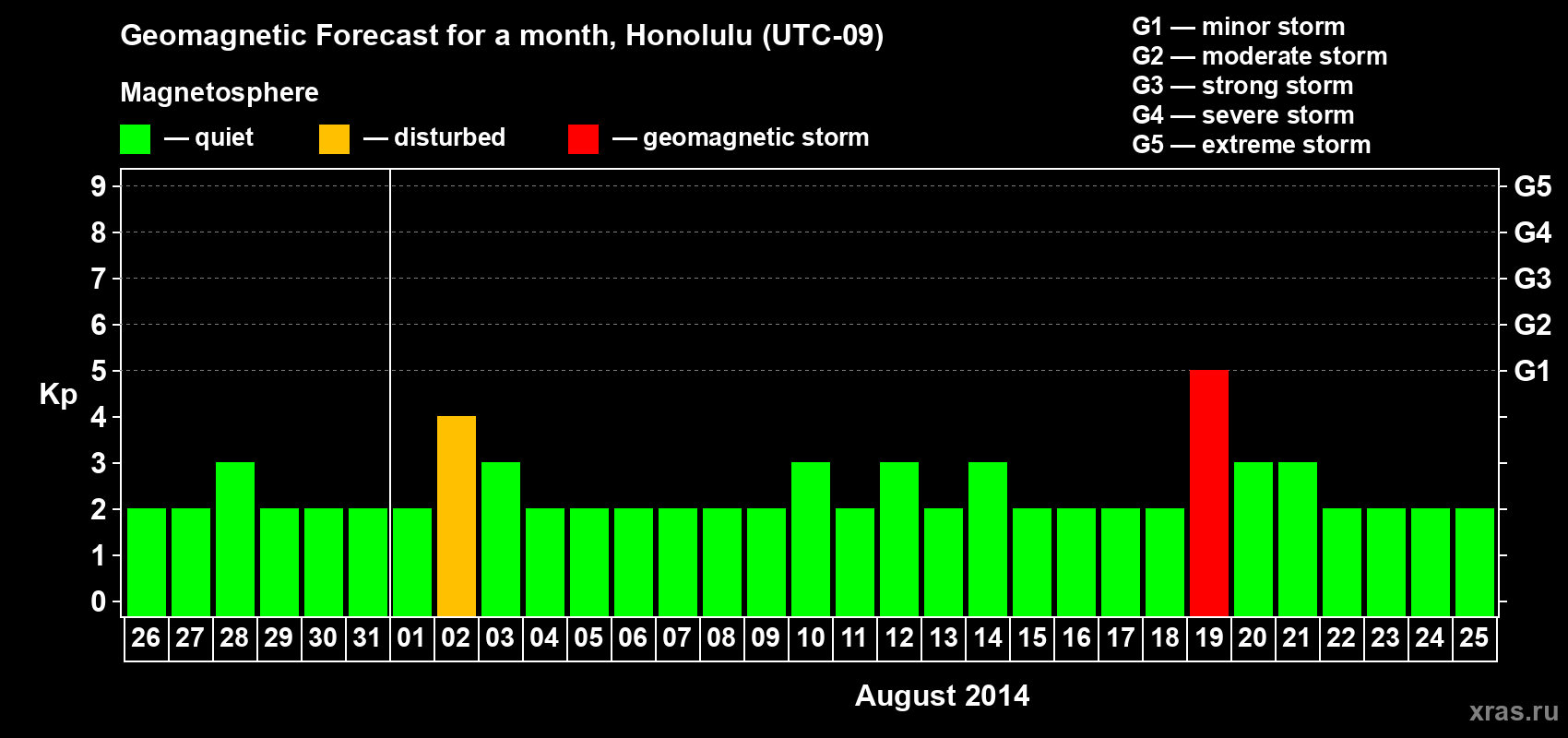 Geomagnetic Forecast for a month, Honolulu (UTC-09)

Magnetosphere

— quiet — disturbed — geomagnetic storm

G1 — minor storm
G2 — moderate storm
G3 — strong storm
G4 — severe storm
G5 — extreme storm

Kp

9
8
7
6
5
4
3
2
1
0

G5
G4
G3
G2
G1

26 27 28 29 30 31 01 02 03 04 05 06 07 08 09 10 11 12 13 14 15 16 17 18 19 20 21 22 23 24 25

August 2014

xras.ru